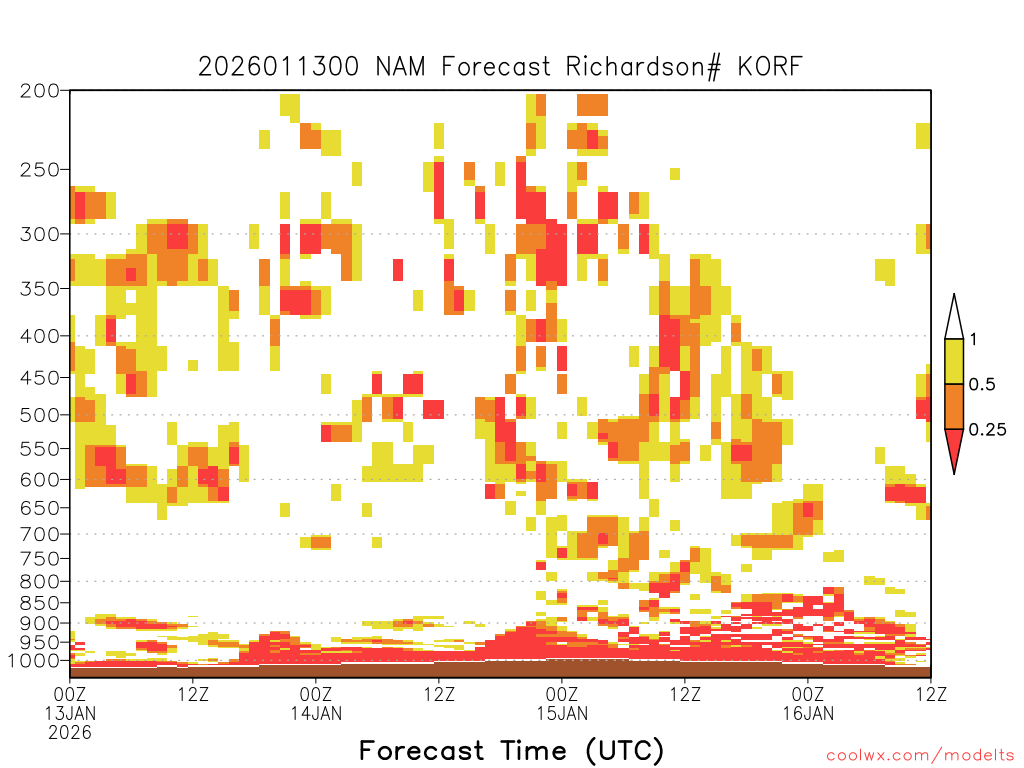 2026011300 NAM Forecast Richardson# KORF

200
250
300
350
400
450
500
550
600
650
700
750
800
850
900
950
1000

1
0.5
0.25

00Z
13JAN
2026
12Z
00Z
14JAN
12Z
00Z
15JAN
12Z
00Z
16JAN
12Z

Forecast Time (UTC)

coolwx.com/modelts